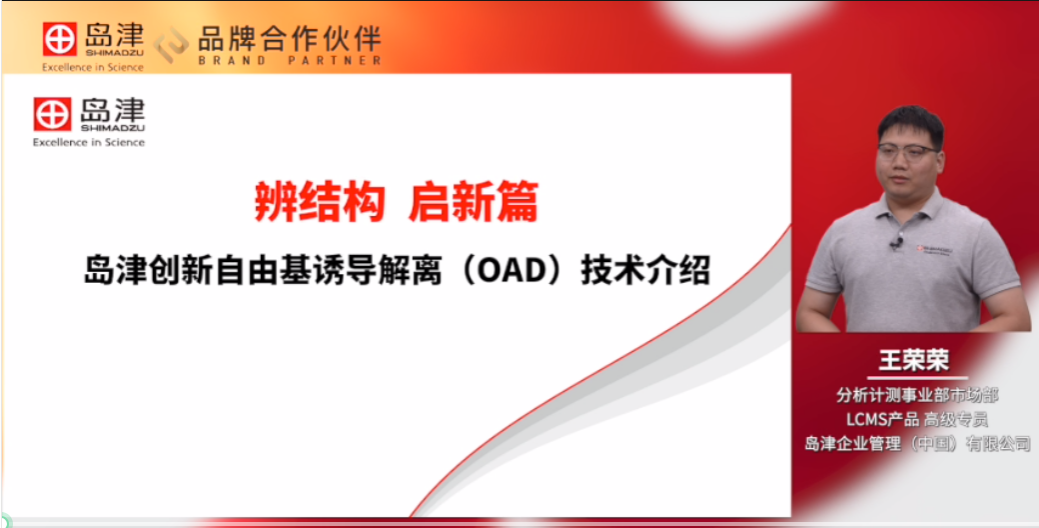 岛津 SHIMADZU Excellence in Science
品牌合作伙伴 BRAND PARTNER

岛津 SHIMADZU Excellence in Science

辨结构 启新篇

岛津创新自由基诱导解离（OAD）技术介绍

王荣荣
分析计测事业部市场部
LCMS产品 高级专员
岛津企业管理（中国）有限公司